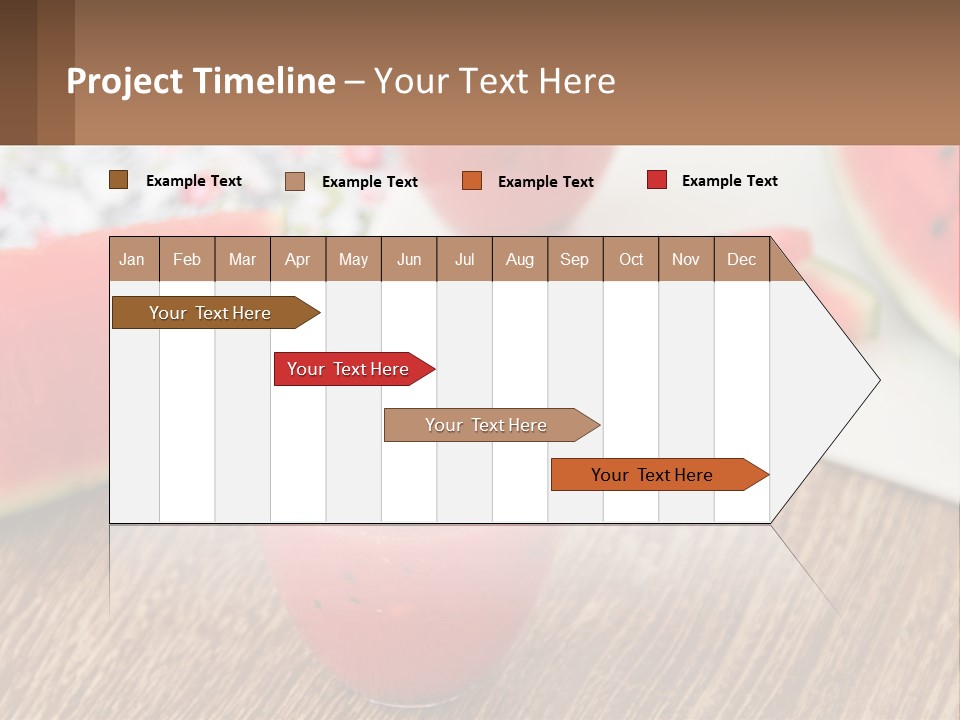 Project Timeline – Your Text Here

Example Text Example Text Example Text Example Text

| Jan | Feb | Mar | Apr | May | Jun | Jul | Aug | Sep | Oct | Nov | Dec |
|---|---|---|---|---|---|---|---|---|---|---|---|

Your Text Here

Your Text Here

Your Text Here

Your Text Here